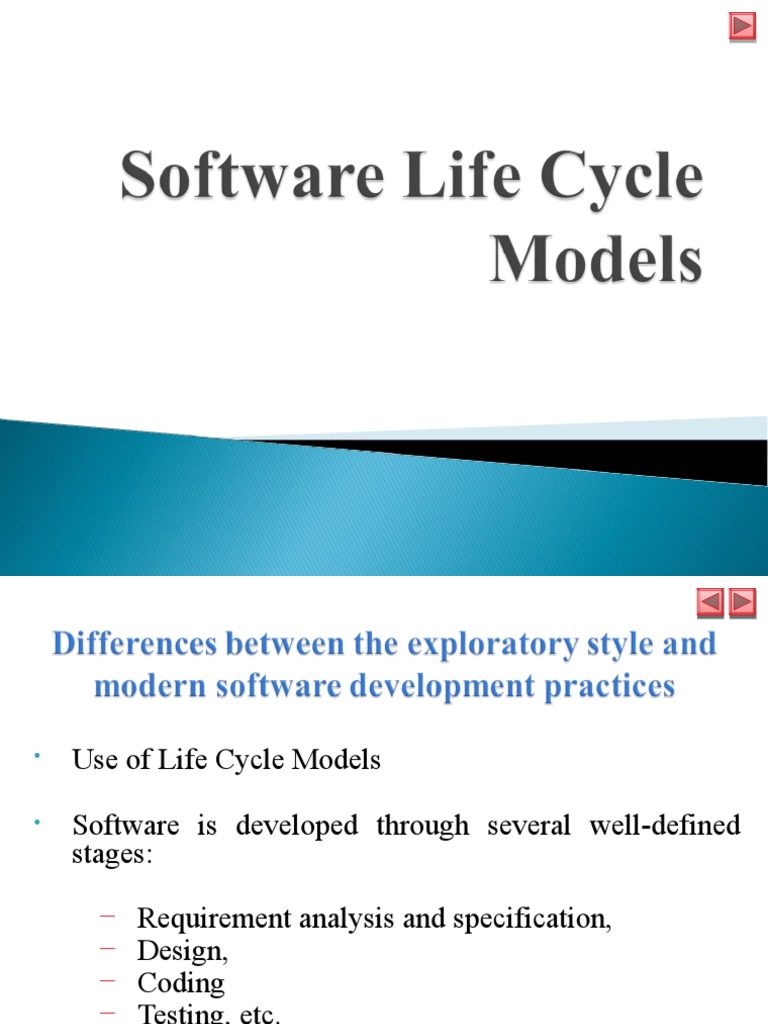 Software Life Cycle Models

Differences between the exploratory style and modern software development practices

• Use of Life Cycle Models

• Software is developed through several well-defined stages:

– Requirement analysis and specification,
– Design,
– Coding
– Testing, etc.